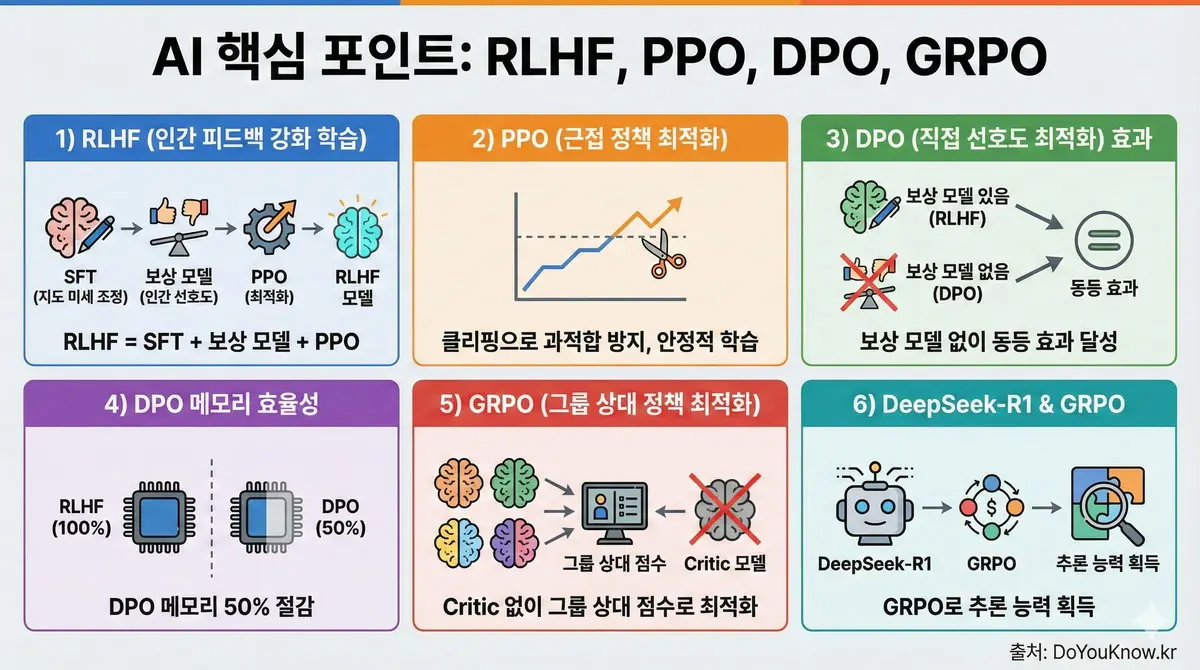 AI 핵심 포인트: RLHF, PPO, DPO, GRPO

1) RLHF (인간 피드백 강화 학습)

SFT (지도 미세 조정)

보상 모델 (인간 선호도)

PPO (최적화)

RLHF 모델

RLHF = SFT + 보상 모델 + PPO

2) PPO (근접 정책 최적화)

클리핑으로 과적합 방지, 안정적 학습

3) DPO (직접 선호도 최적화) 효과

보상 모델 있음 (RLHF)

보상 모델 없음 (DPO)

동등 효과

보상 모델 없이 동등 효과 달성

4) DPO 메모리 효율성

RLHF (100%)

DPO (50%)

DPO 메모리 50% 절감

5) GRPO (그룹 상대 정책 최적화)

그룹 상대 점수

Critic 모델

Critic 없이 그룹 상대 점수로 최적화

6) DeepSeek-R1 & GRPO

DeepSeek-R1

GRPO

추론 능력 획득

GRPO로 추론 능력 획득

출처: DoYouKnow.kr